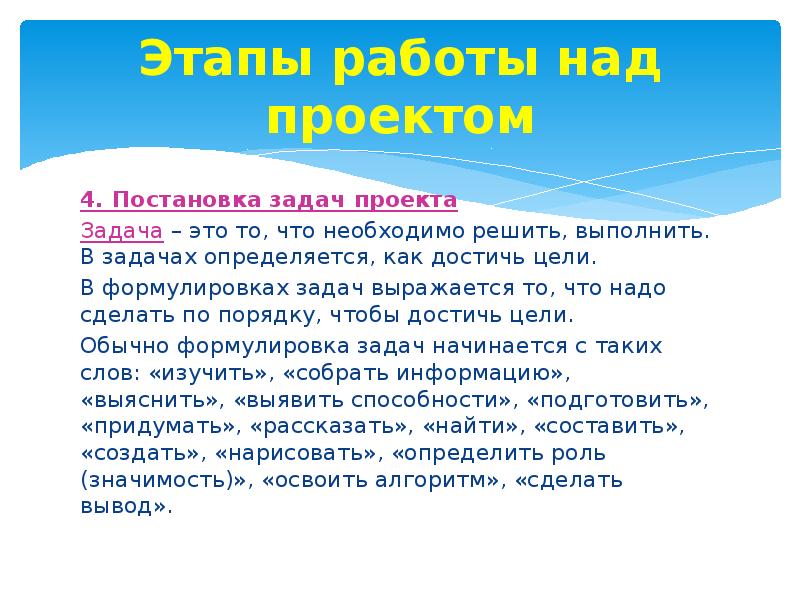 Этапы работы над проектом

4. Постановка задач проекта

Задача – это то, что необходимо решить, выполнить. В задачах определяется, как достичь цели.

В формулировках задач выражается то, что надо сделать по порядку, чтобы достичь цели.

Обычно формулировка задач начинается с таких слов: «изучить», «собрать информацию», «выяснить», «выявить способности», «подготовить», «придумать», «рассказать», «найти», «составить», «создать», «нарисовать», «определить роль (значимость)», «освоить алгоритм», «сделать вывод».